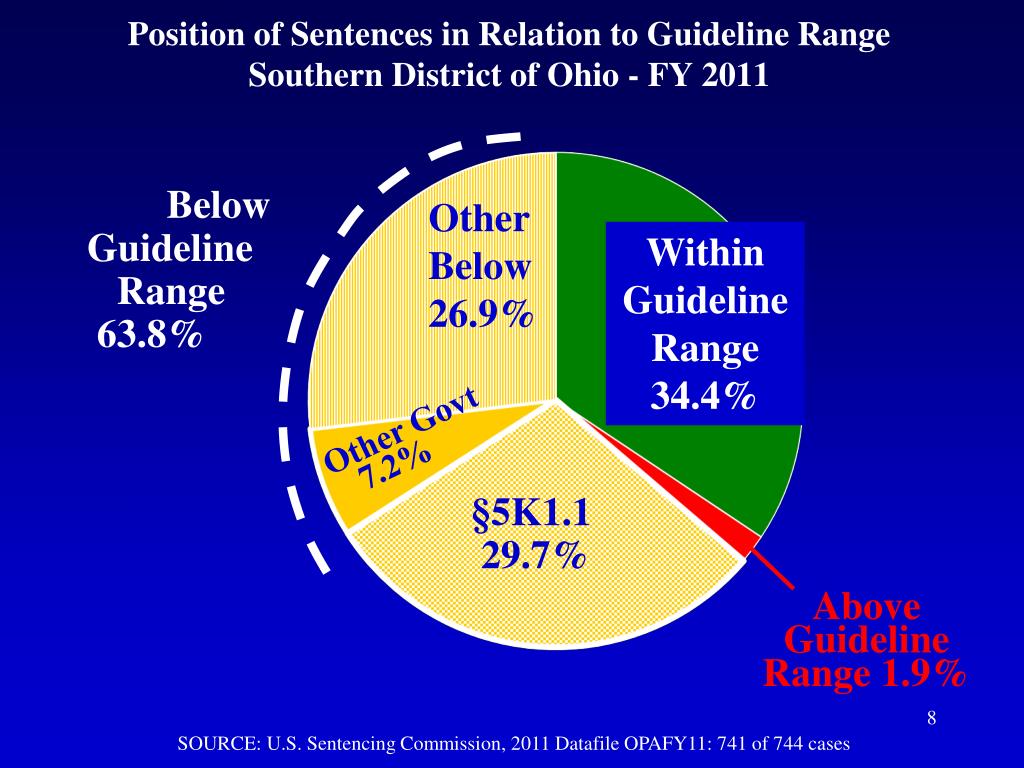 Position of Sentences in Relation to Guideline Range
Southern District of Ohio - FY 2011

Below Guideline Range 63.8%

Other Below 26.9%

Within Guideline Range 34.4%

Other Govt 7.2%

§5K1.1 29.7%

Above Guideline Range 1.9%

8

SOURCE: U.S. Sentencing Commission, 2011 Datafile OPAFY11: 741 of 744 cases